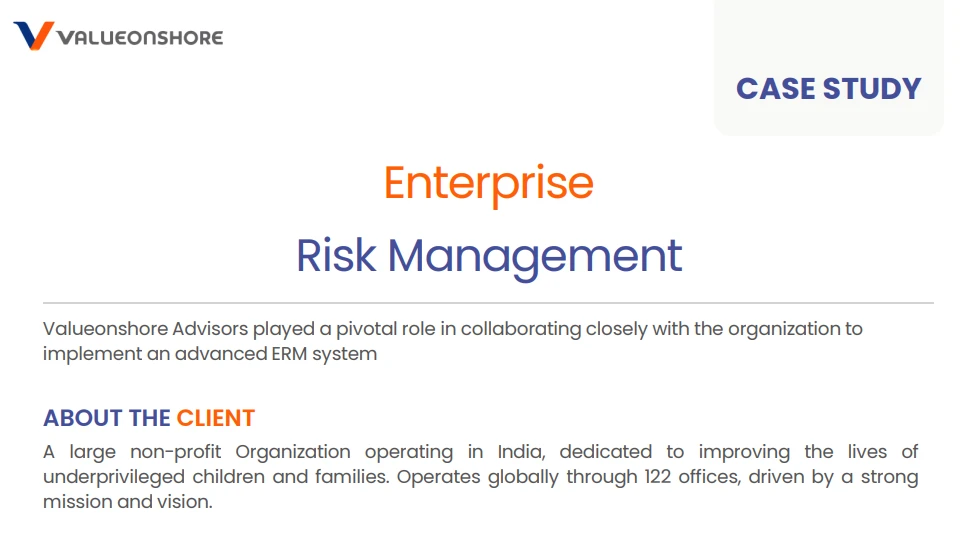 VALUEONSHORE

CASE STUDY

Enterprise

Risk Management

Valueonshore Advisors played a pivotal role in collaborating closely with the organization to implement an advanced ERM system

ABOUT THE CLIENT

A large non-profit Organization operating in India, dedicated to improving the lives of underprivileged children and families. Operates globally through 122 offices, driven by a strong mission and vision.